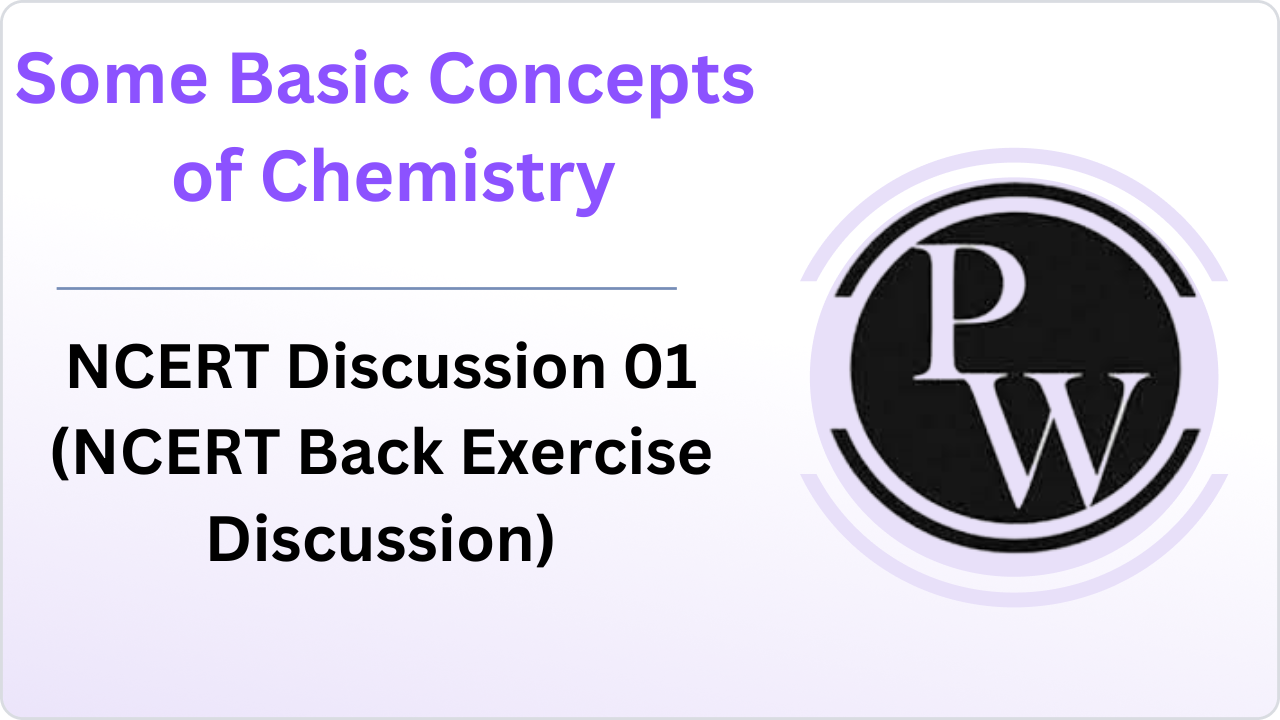 Some Basic Concepts of Chemistry

NCERT Discussion 01 (NCERT Back Exercise Discussion)

PW